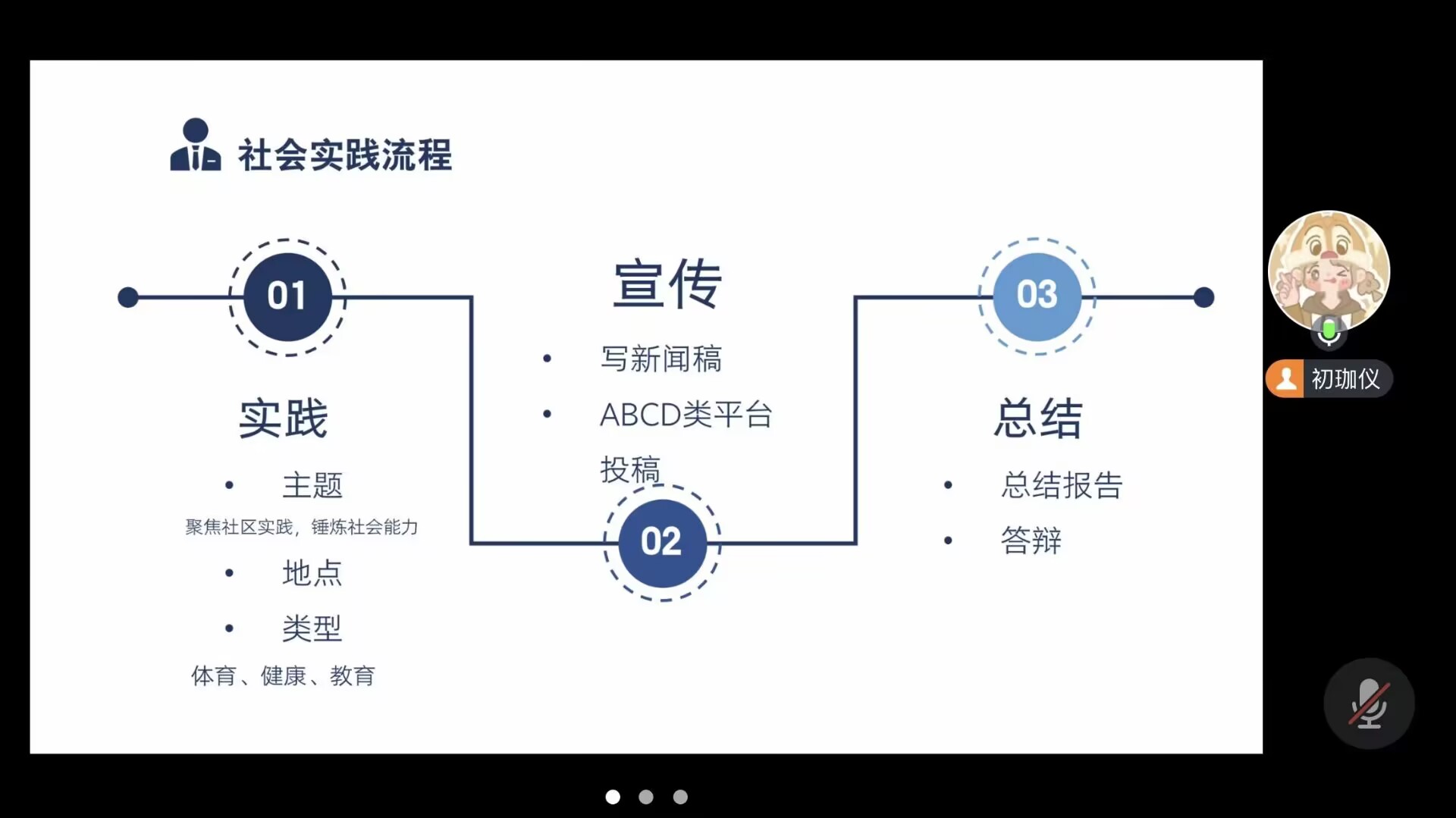 社会实践流程

01

实践

• 主题

聚焦社区实践，锤炼社会能力

• 地点

• 类型

体育、健康、教育

宣传

• 写新闻稿

• ABCD类平台投稿

02

03

总结

• 总结报告

• 答辩

初珈仪